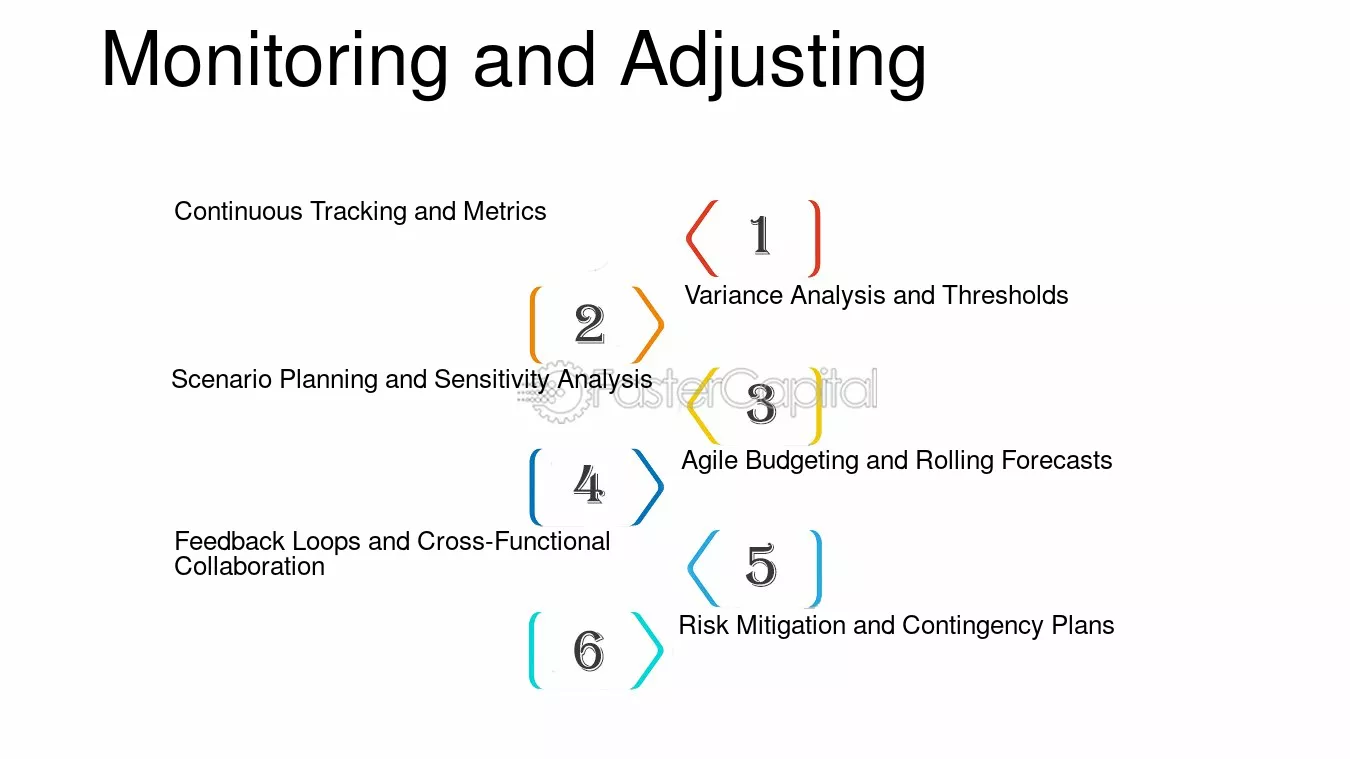 Monitoring and Adjusting

Continuous Tracking and Metrics
1

2
Variance Analysis and Thresholds

Scenario Planning and Sensitivity Analysis
3

FasterCapital

4
Agile Budgeting and Rolling Forecasts

Feedback Loops and Cross-Functional Collaboration
5

6
Risk Mitigation and Contingency Plans